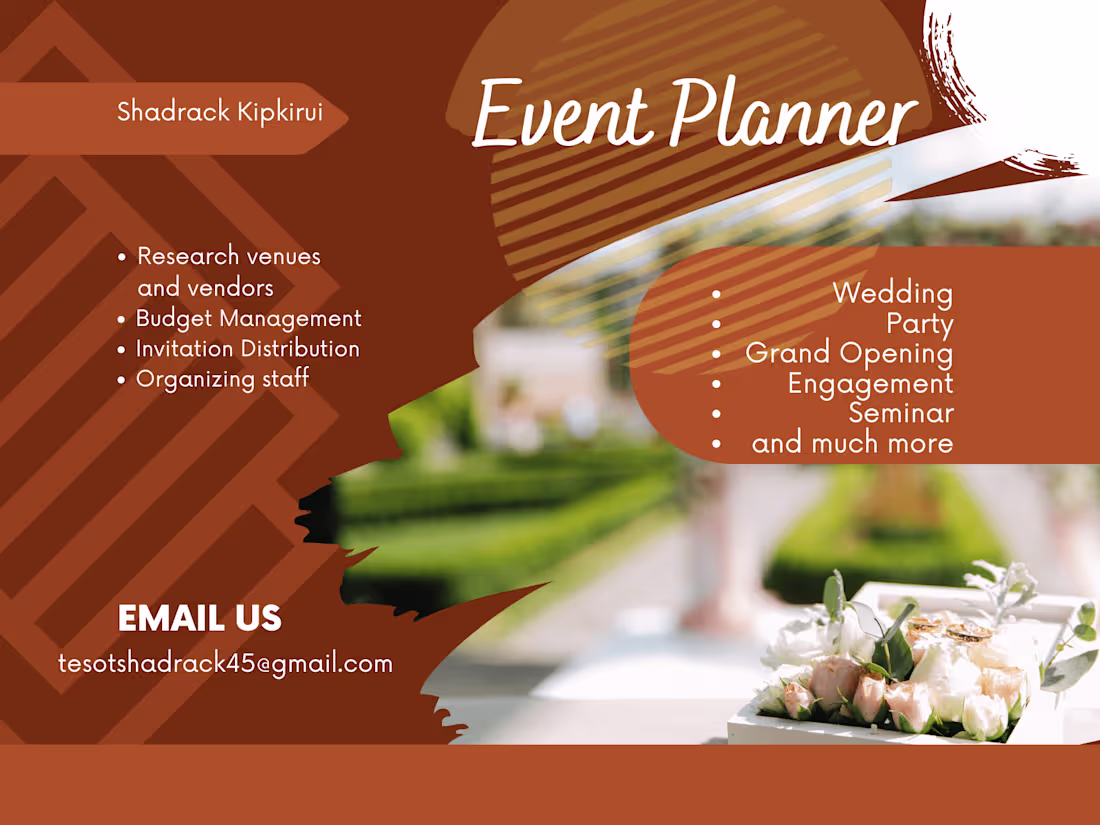 Shadrack Kipkirui

Event Planner

- Research venues and vendors
- Budget Management
- Invitation Distribution
- Organizing staff

- Wedding
- Party
- Grand Opening
- Engagement
- Seminar
- and much more

EMAIL US
tesotshadrack45@gmail.com